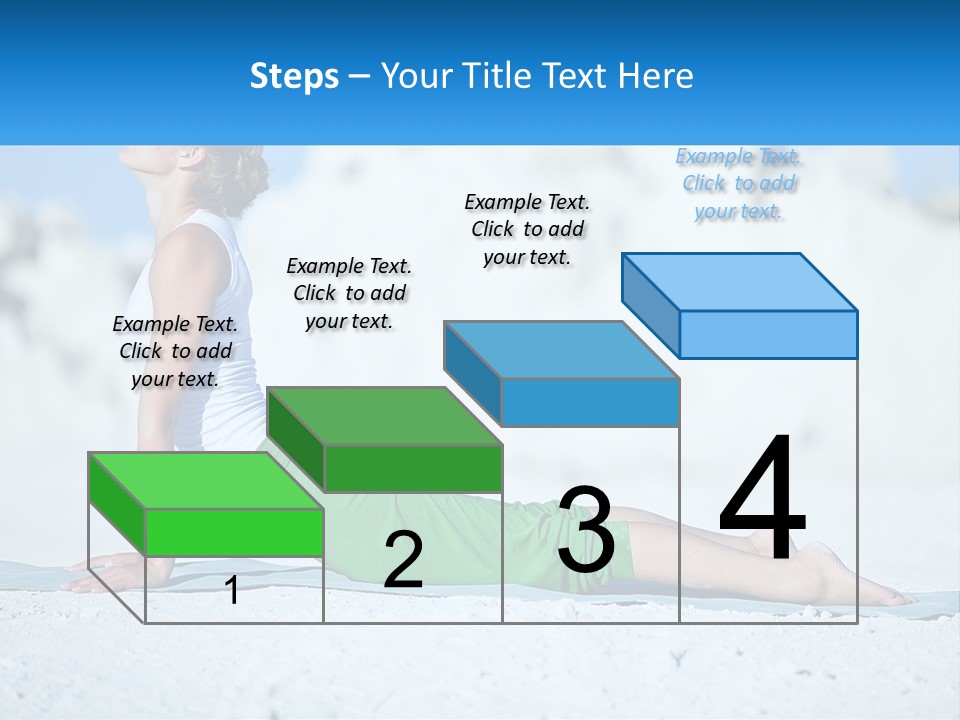 Steps – Your Title Text Here

Example Text. Click to add your text.

Example Text. Click to add your text.

Example Text. Click to add your text.

Example Text. Click to add your text.

1

2

3

4